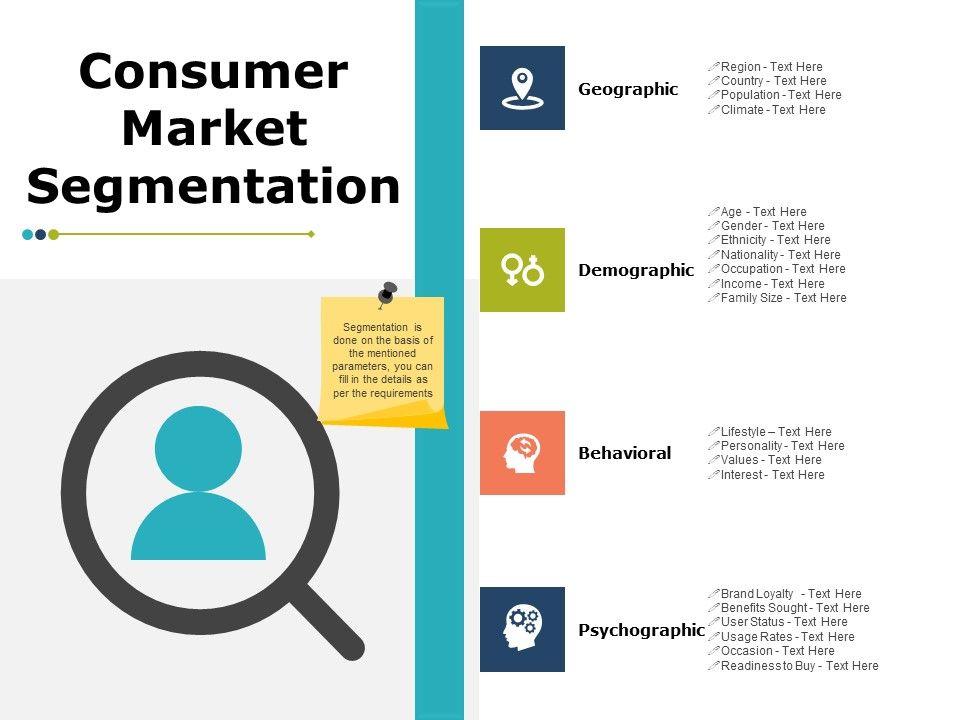 Consumer Market Segmentation

Segmentation is done on the basis of the mentioned parameters, you can fill in the details as per the requirements

Geographic

Region - Text Here
Country - Text Here
Population - Text Here
Climate - Text Here

Demographic

Age - Text Here
Gender - Text Here
Ethnicity - Text Here
Nationality - Text Here
Occupation - Text Here
Income - Text Here
Family Size - Text Here

Behavioral

Lifestyle – Text Here
Personality - Text Here
Values - Text Here
Interest - Text Here

Psychographic

Brand Loyalty - Text Here
Benefits Sought - Text Here
User Status - Text Here
Usage Rates - Text Here
Occasion - Text Here
Readiness to Buy - Text Here